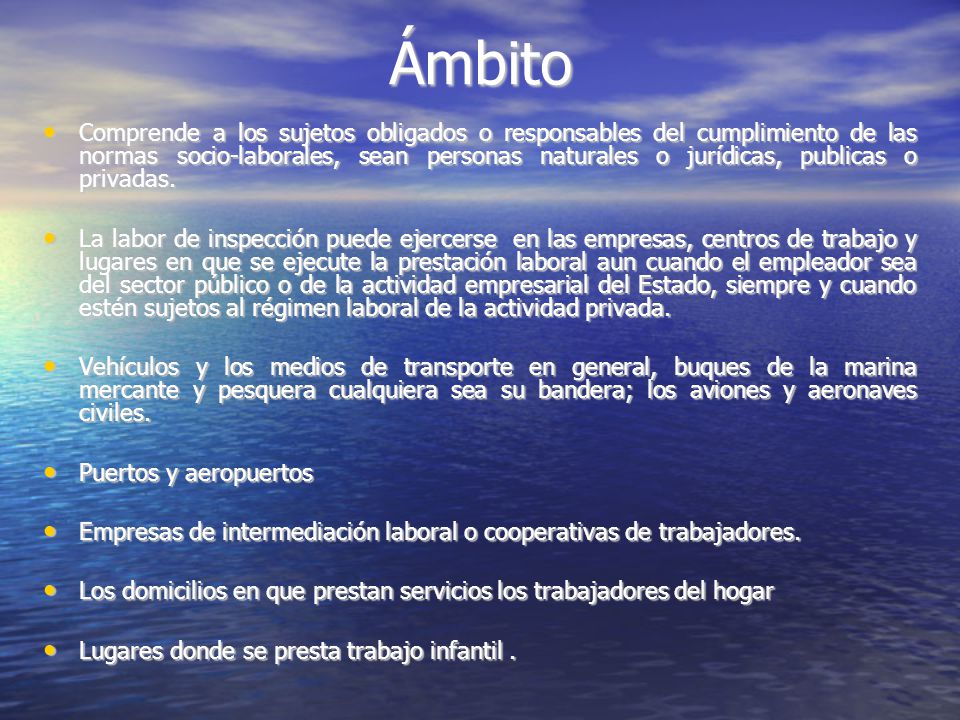 Ámbito

• Comprende a los sujetos obligados o responsables del cumplimiento de las normas socio-laborales, sean personas naturales o jurídicas, publicas o privadas.

• La labor de inspección puede ejercerse en las empresas, centros de trabajo y lugares en que se ejecute la prestación laboral aun cuando el empleador sea del sector público o de la actividad empresarial del Estado, siempre y cuando estén sujetos al régimen laboral de la actividad privada.

• Vehículos y los medios de transporte en general, buques de la marina mercante y pesquera cualquiera sea su bandera; los aviones y aeronaves civiles.

• Puertos y aeropuertos

• Empresas de intermediación laboral o cooperativas de trabajadores.

• Los domicilios en que prestan servicios los trabajadores del hogar

• Lugares donde se presta trabajo infantil .